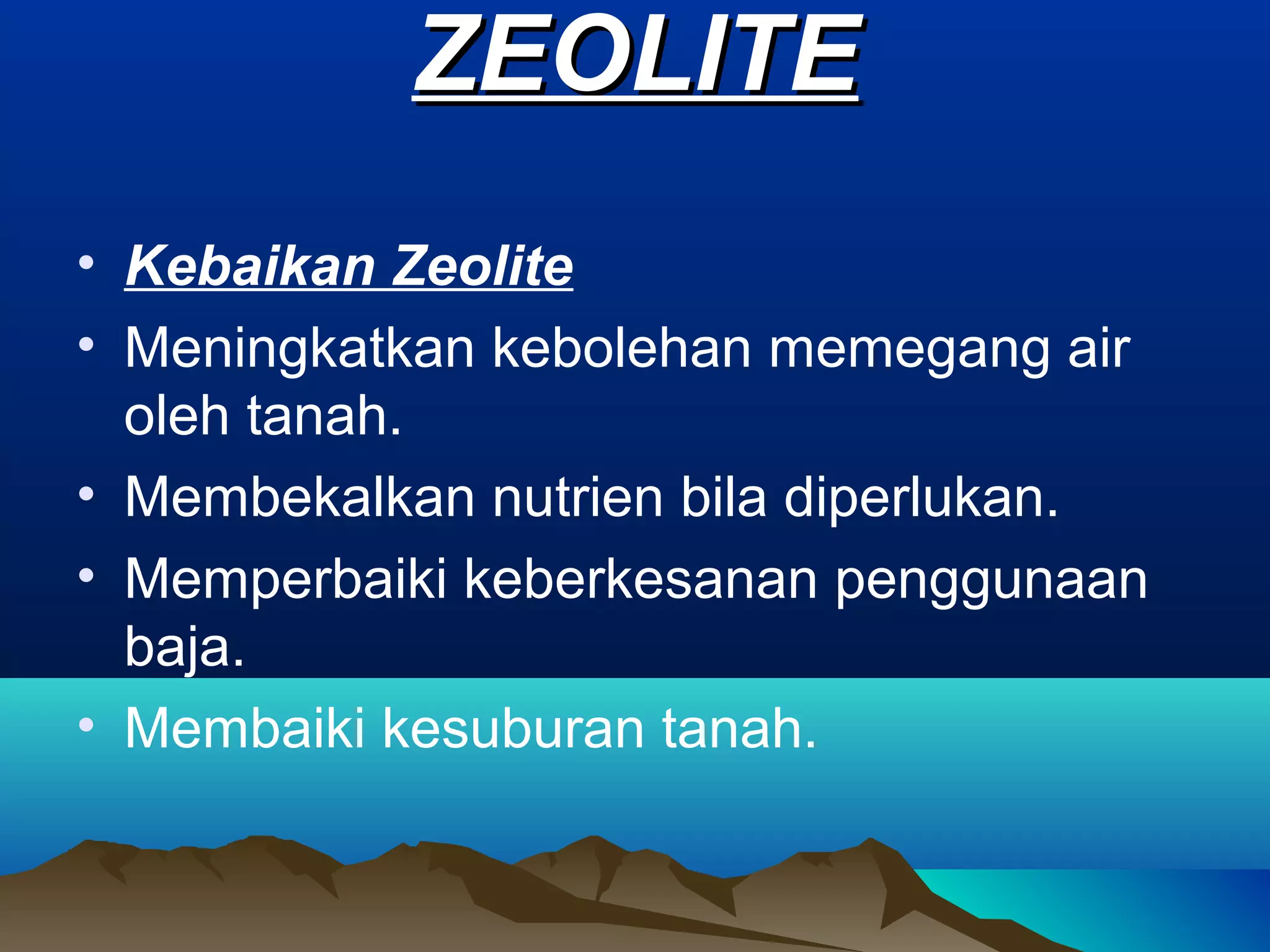 ZEOLITE

• Kebaikan Zeolite
• Meningkatkan kebolehan memegang air oleh tanah.
• Membekalkan nutrien bila diperlukan.
• Memperbaiki keberkesanan penggunaan baja.
• Membaiki kesuburan tanah.